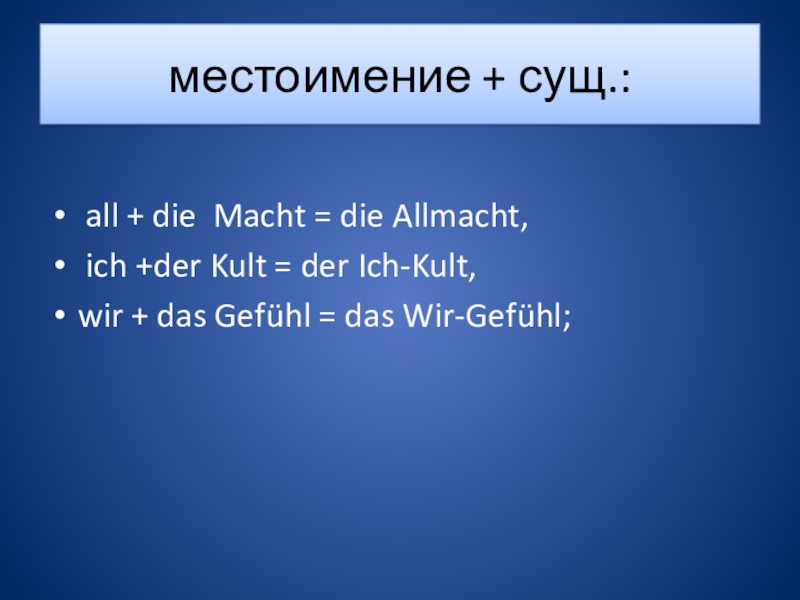 местоимение + сущ.:

• all + die Macht = die Allmacht,
• ich +der Kult = der Ich-Kult,
• wir + das Gefühl = das Wir-Gefühl;